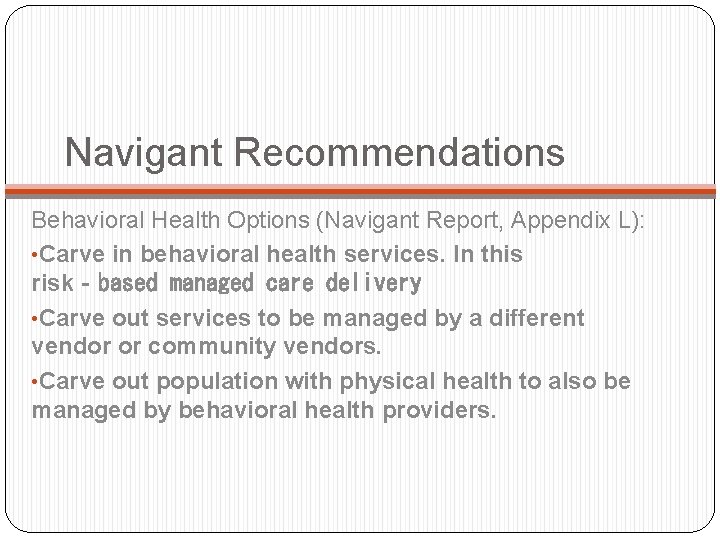 Navigant Recommendations

Behavioral Health Options (Navigant Report, Appendix L):

•Carve in behavioral health services. In this risk - based managed care delivery

•Carve out services to be managed by a different vendor or community vendors.

•Carve out population with physical health to also be managed by behavioral health providers.